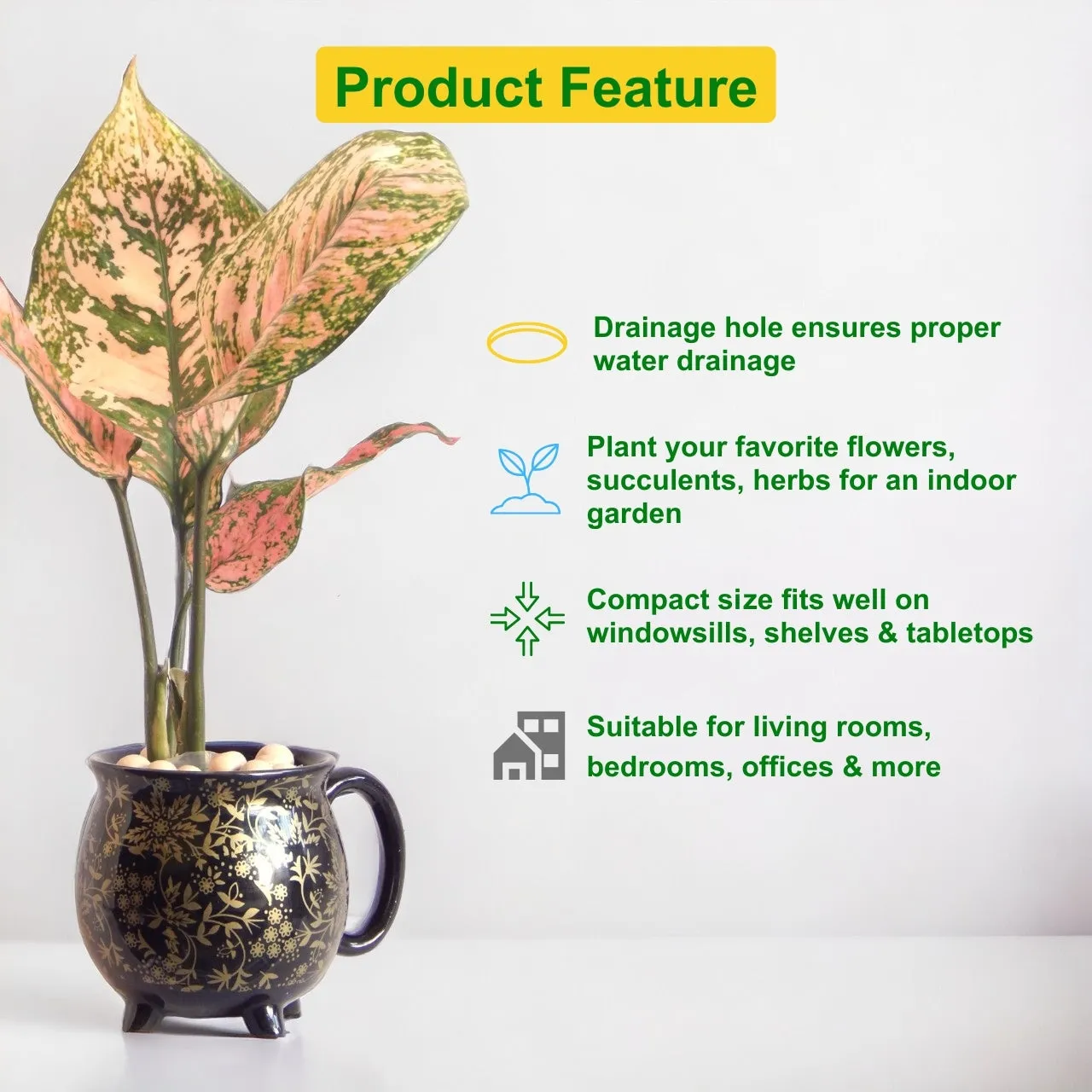 Product Feature

Drainage hole ensures proper water drainage

Plant your favorite flowers, succulents, herbs for an indoor garden

Compact size fits well on windowsills, shelves & tabletops

Suitable for living rooms, bedrooms, offices & more